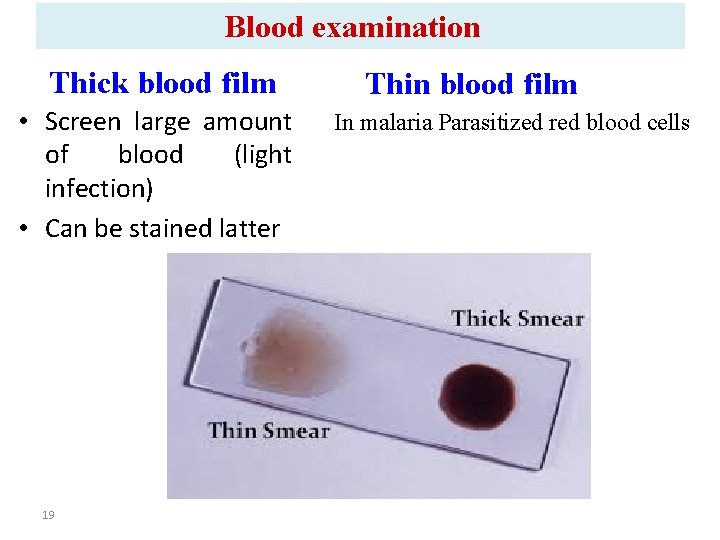 Blood examination

Thick blood film

• Screen large amount of blood (light infection)

• Can be stained latter

Thin blood film

In malaria Parasitized red blood cells

Thick Smear

Thin Smear

19